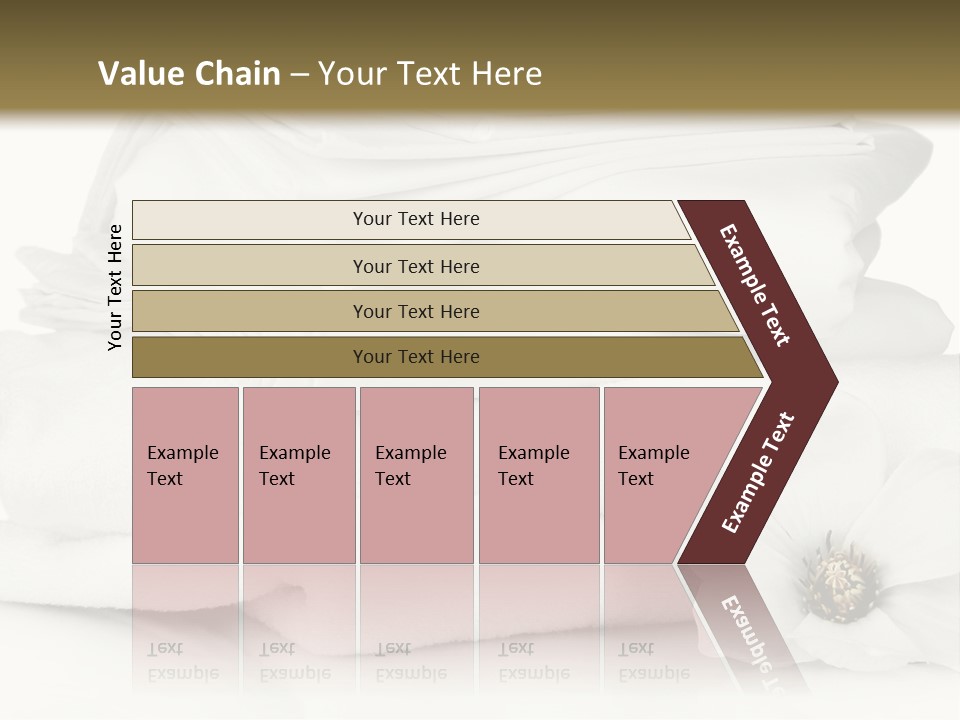 Value Chain – Your Text Here

Your Text Here

Your Text Here

Your Text Here

Your Text Here

Your Text Here

Example Text

Example Text

Example Text

Example Text

Example Text

Example Text

Example Text